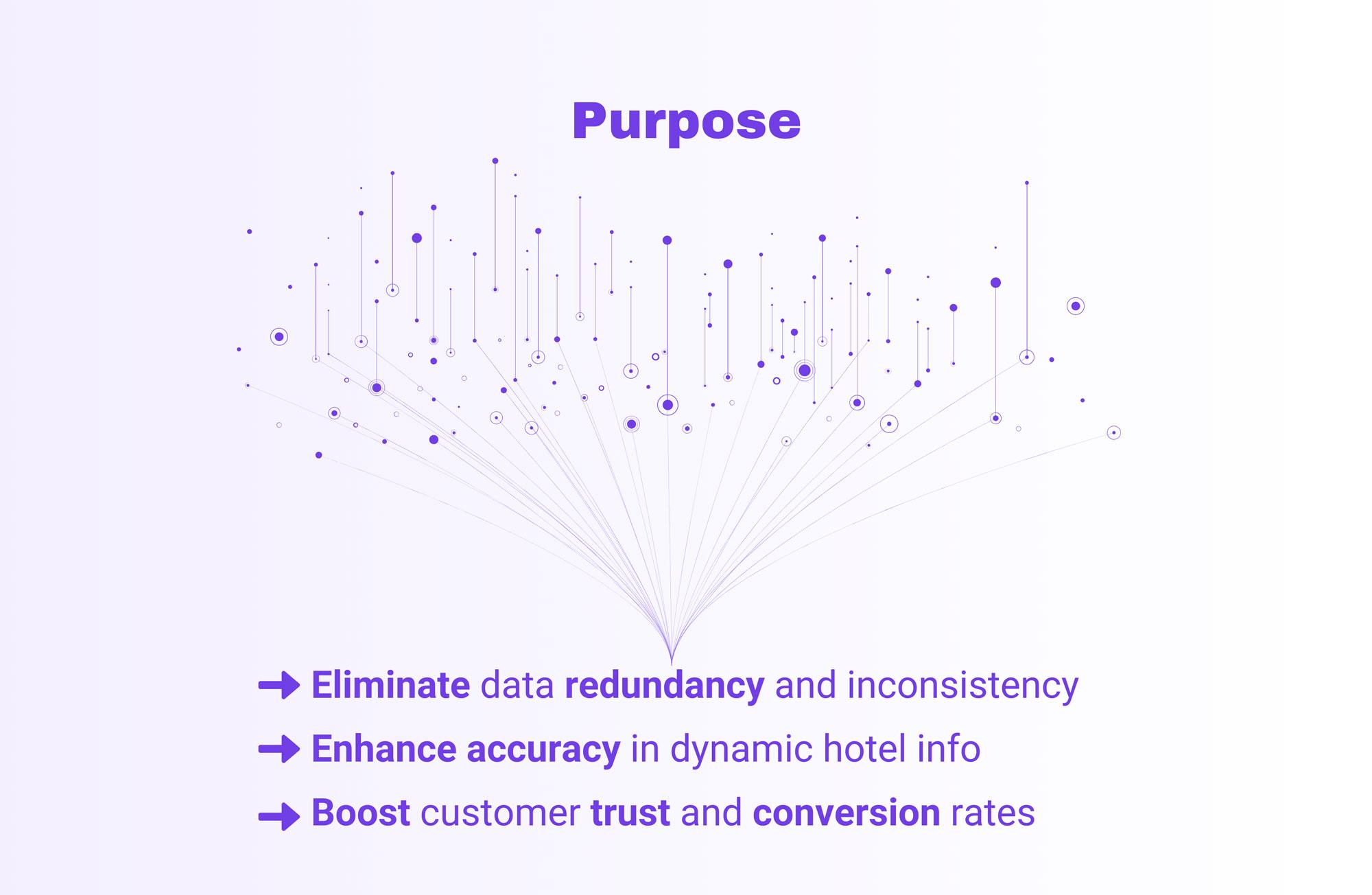 Purpose

→ Eliminate data redundancy and inconsistency

→ Enhance accuracy in dynamic hotel info

→ Boost customer trust and conversion rates